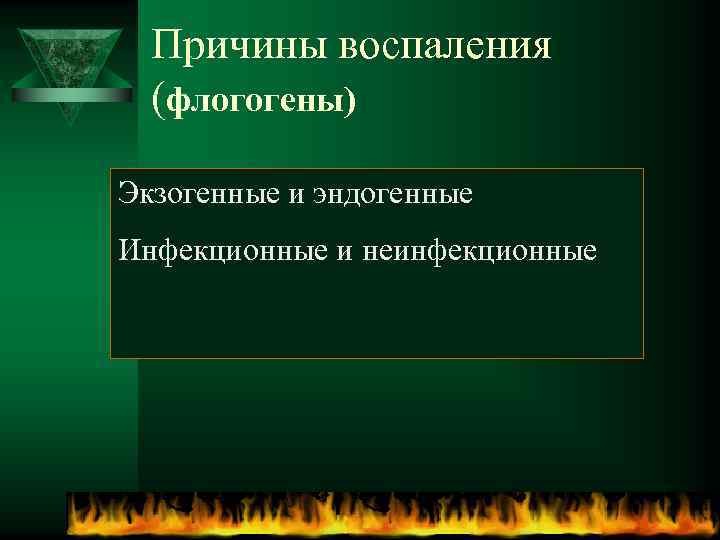 Причины воспаления (флогогены)

Экзогенные и эндогенные

Инфекционные и неинфекционные